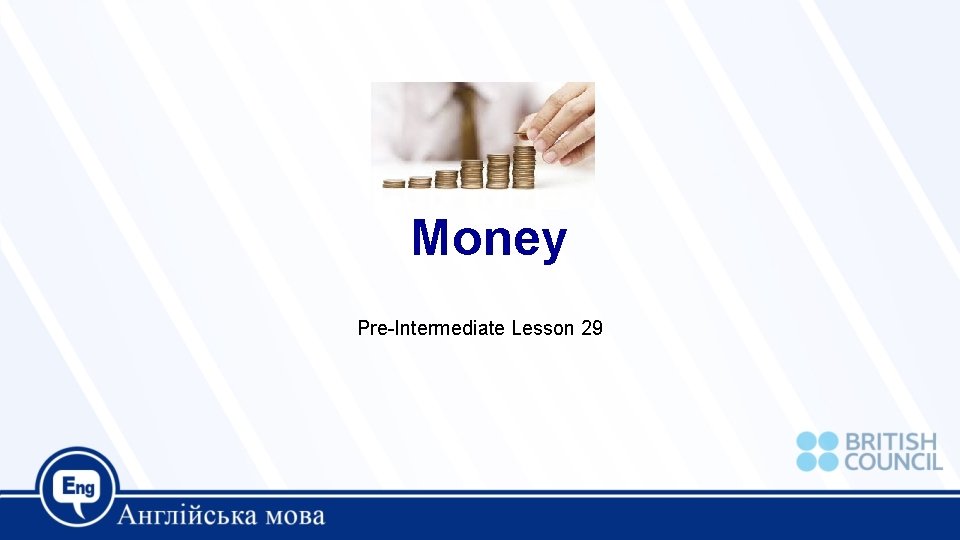 Money

Pre-Intermediate Lesson 29

BRITISH COUNCIL

Eng

Англійська мова